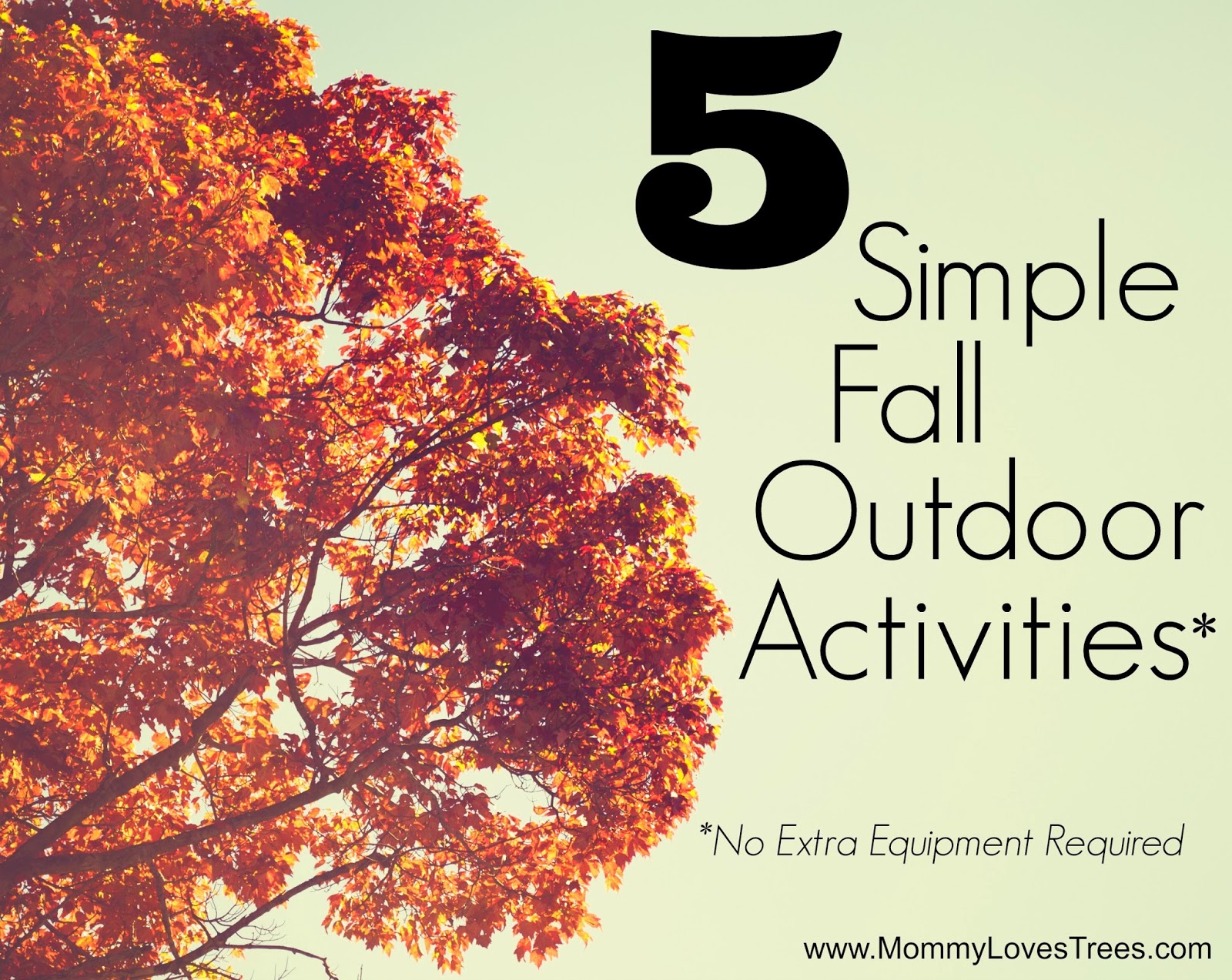 5
Simple
Fall
Outdoor
Activities*

*No Extra Equipment Required

www.MommyLovesTrees.com